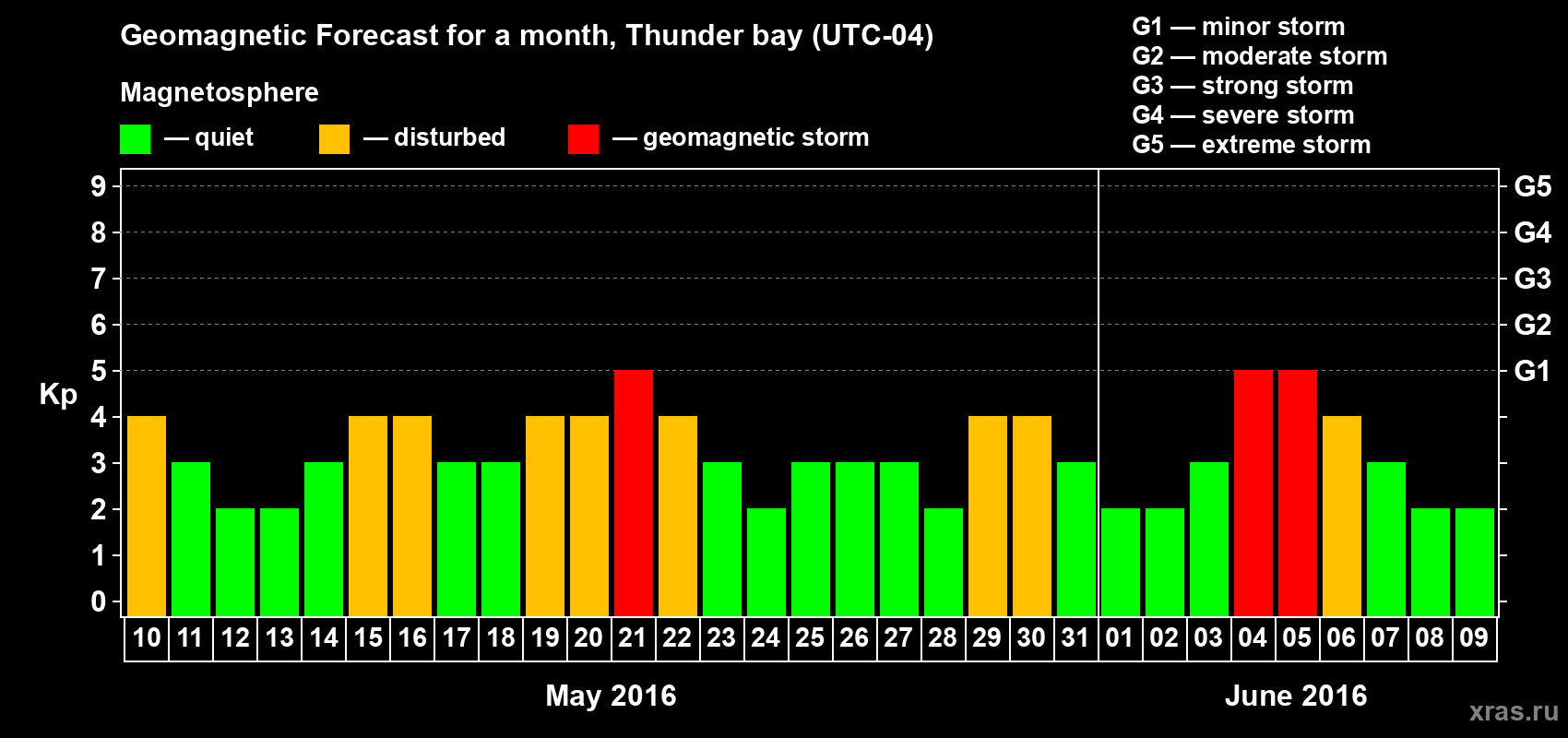 Geomagnetic Forecast for a month, Thunder bay (UTC-04)

Magnetosphere

— quiet — disturbed — geomagnetic storm

G1 — minor storm
G2 — moderate storm
G3 — strong storm
G4 — severe storm
G5 — extreme storm

Kp

9 8 7 6 5 4 3 2 1 0

G5 G4 G3 G2 G1

10 11 12 13 14 15 16 17 18 19 20 21 22 23 24 25 26 27 28 29 30 31 01 02 03 04 05 06 07 08 09

May 2016

June 2016

xras.ru